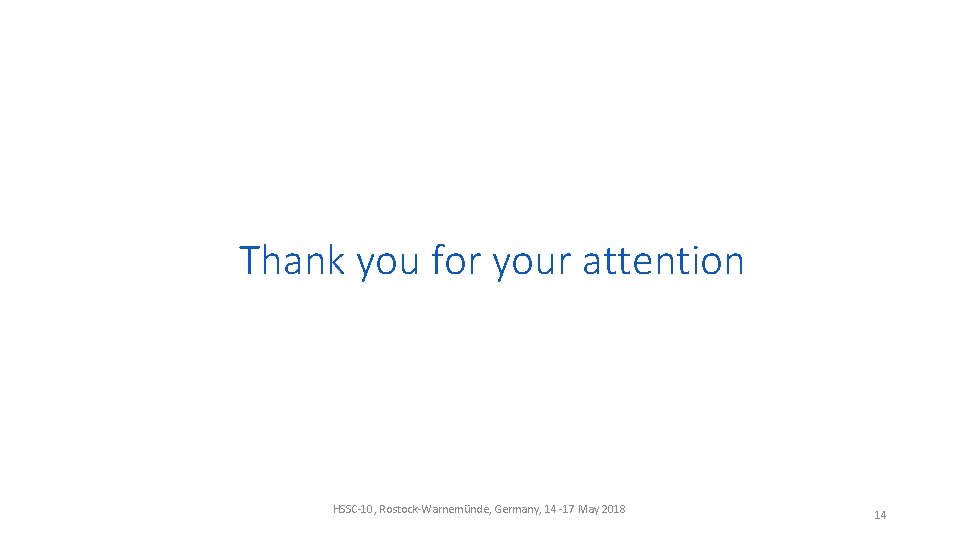 Thank you for your attention

HSSC-10, Rostock-Warnemünde, Germany, 14 -17 May 2018

14